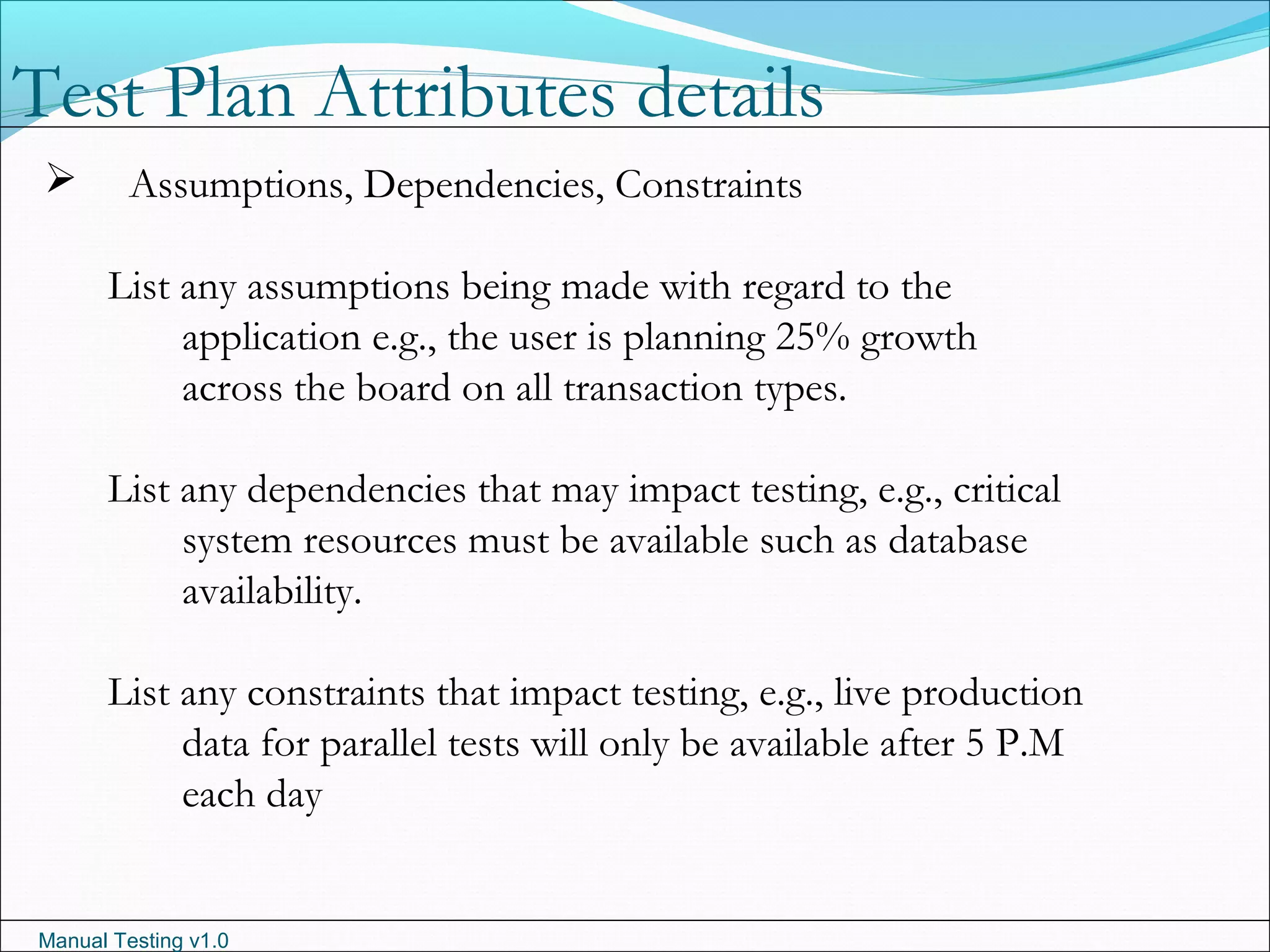 Test Plan Attributes details

➢ Assumptions, Dependencies, Constraints

List any assumptions being made with regard to the application e.g., the user is planning 25% growth across the board on all transaction types.

List any dependencies that may impact testing, e.g., critical system resources must be available such as database availability.

List any constraints that impact testing, e.g., live production data for parallel tests will only be available after 5 P.M each day

Manual Testing v1.0